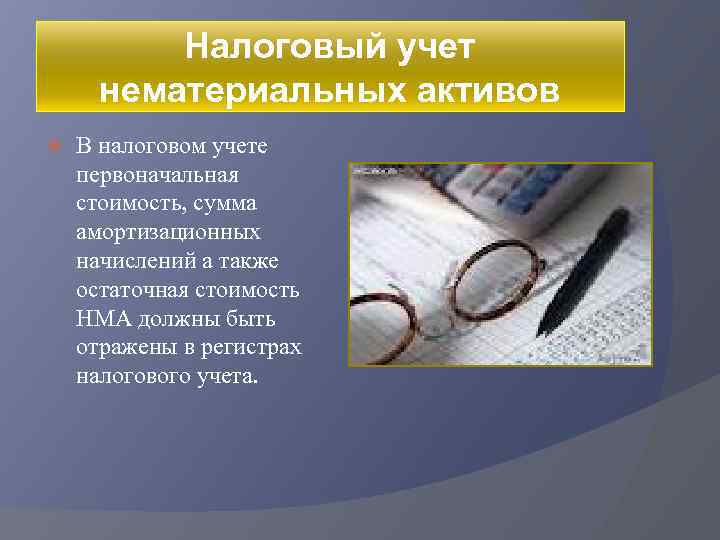 Налоговый учет нематериальных активов

В налоговом учете первоначальная стоимость, сумма амортизационных начислений а также остаточная стоимость НМА должны быть отражены в регистрах налогового учета.